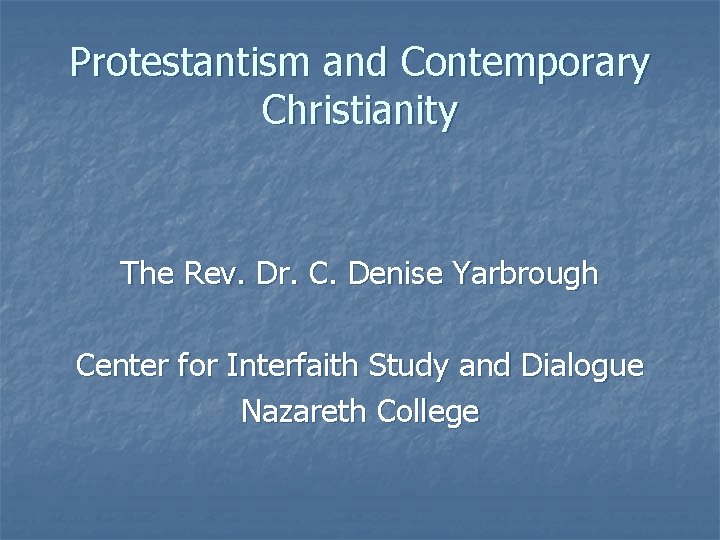 Protestantism and Contemporary Christianity

The Rev. Dr. C. Denise Yarbrough

Center for Interfaith Study and Dialogue
Nazareth College